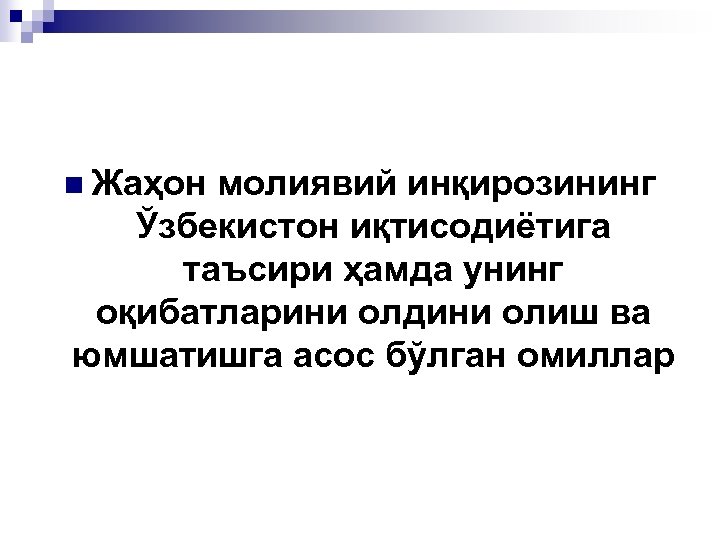 Жаҳон молиявий инқирозининг Ўзбекистон иқтисодиётига таъсири ҳамда унинг оқибатларини олдини олиш ва юмшатишга асос бўлган омиллар